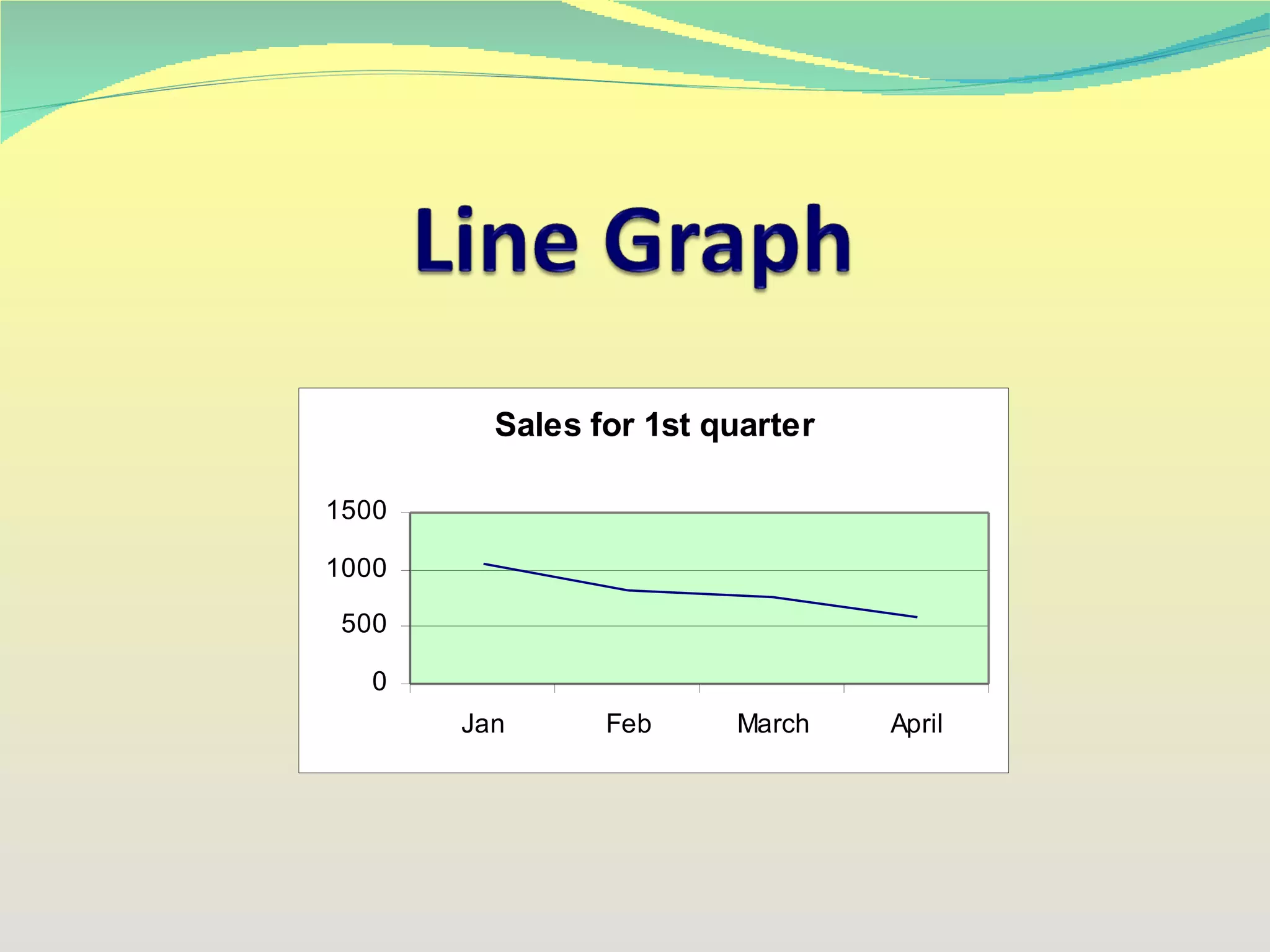 Line Graph

Sales for 1st quarter

1500
1000
500
0

Jan
Feb
March
April